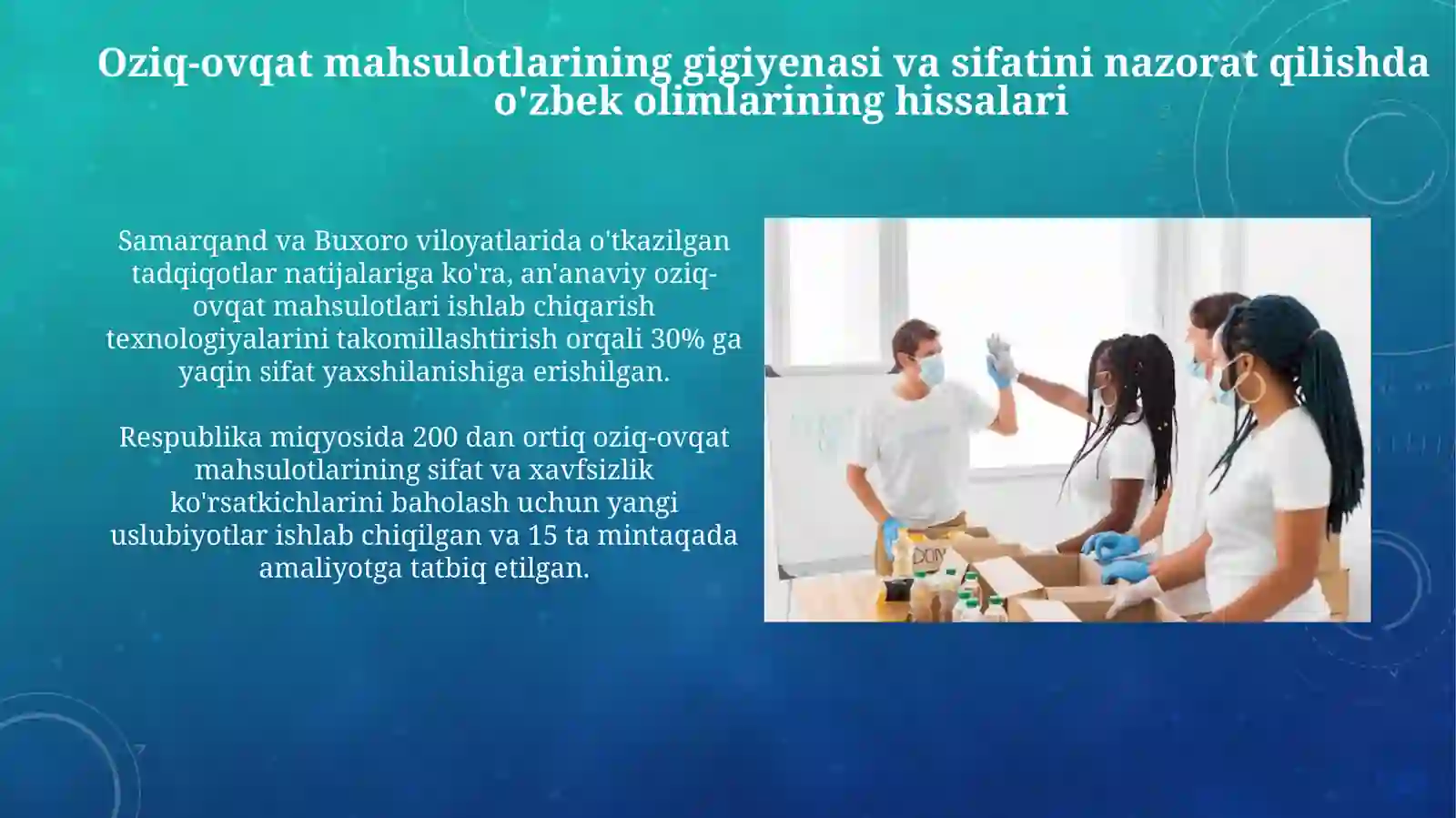 Oziq-ovqat mahsulotlarining gigiyenasi va sifatini nazorat qilishda o'zbek olimlarining hissalari

Samarqand va Buxoro viloyatlarida o'tkazilgan tadqiqotlar natijalariga ko'ra, an'anaviy oziq-ovqat mahsulotlari ishlab chiqarish texnologiyalarini takomillashtirish orqali 30% ga yaqin sifat yaxshilanishiga erishilgan.

Respublika miqyosida 200 dan ortiq oziq-ovqat mahsulotlarining sifat va xavfsizlik ko'rsatkichlarini baholash uchun yangi uslubiyotlar ishlab chiqilgan va 15 ta mintaqada amaliyotga tatbiq etilgan.